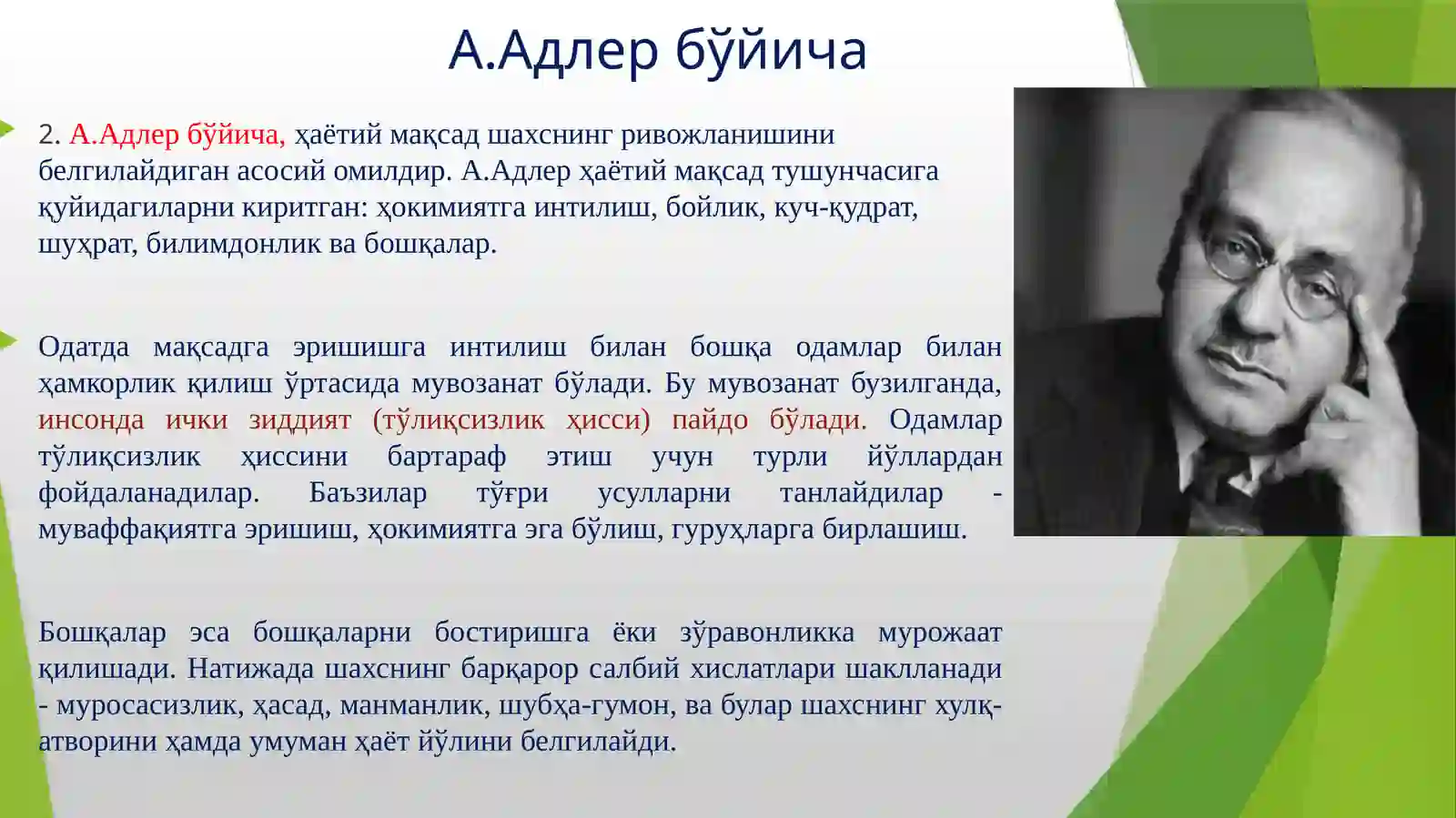 А.Адлер бўйича

2. А.Адлер бўйича, ҳаётий мақсад шахснинг ривожланишини белгилайдиган асосий омилдир. А.Адлер ҳаётий мақсад тушунчасига қуйидагиларни киритган: ҳокимиятга интилиш, бойлик, куч-қудрат, шуҳрат, билимдонлик ва бошқалар.

Одатда мақсадга эришишга интилиш билан бошқа одамлар билан ҳамкорлик қилиш ўртасида мувозанат бўлади. Бу мувозанат бузилганда, инсонда ички зиддият (тўлиқсизлик ҳисси) пайдо бўлади. Одамлар тўлиқсизлик ҳиссини бартараф этиш учун турли йўллардан фойдаланадилар. Баъзилар тўғри усулларни танлайдилар - муваффақиятга эришиш, ҳокимиятга эга бўлиш, гуруҳларга бирлашиш.

Бошқалар эса бошқаларни бостиришга ёки зўравонликка мурожаат қилишади. Натижада шахснинг барқарор салбий хислатлари шаклланади - муросасизлик, ҳасад, манманлик, шубҳа-гумон, ва булар шахснинг хулқ-атворини ҳамда умуман ҳаёт йўлини белгилайди.